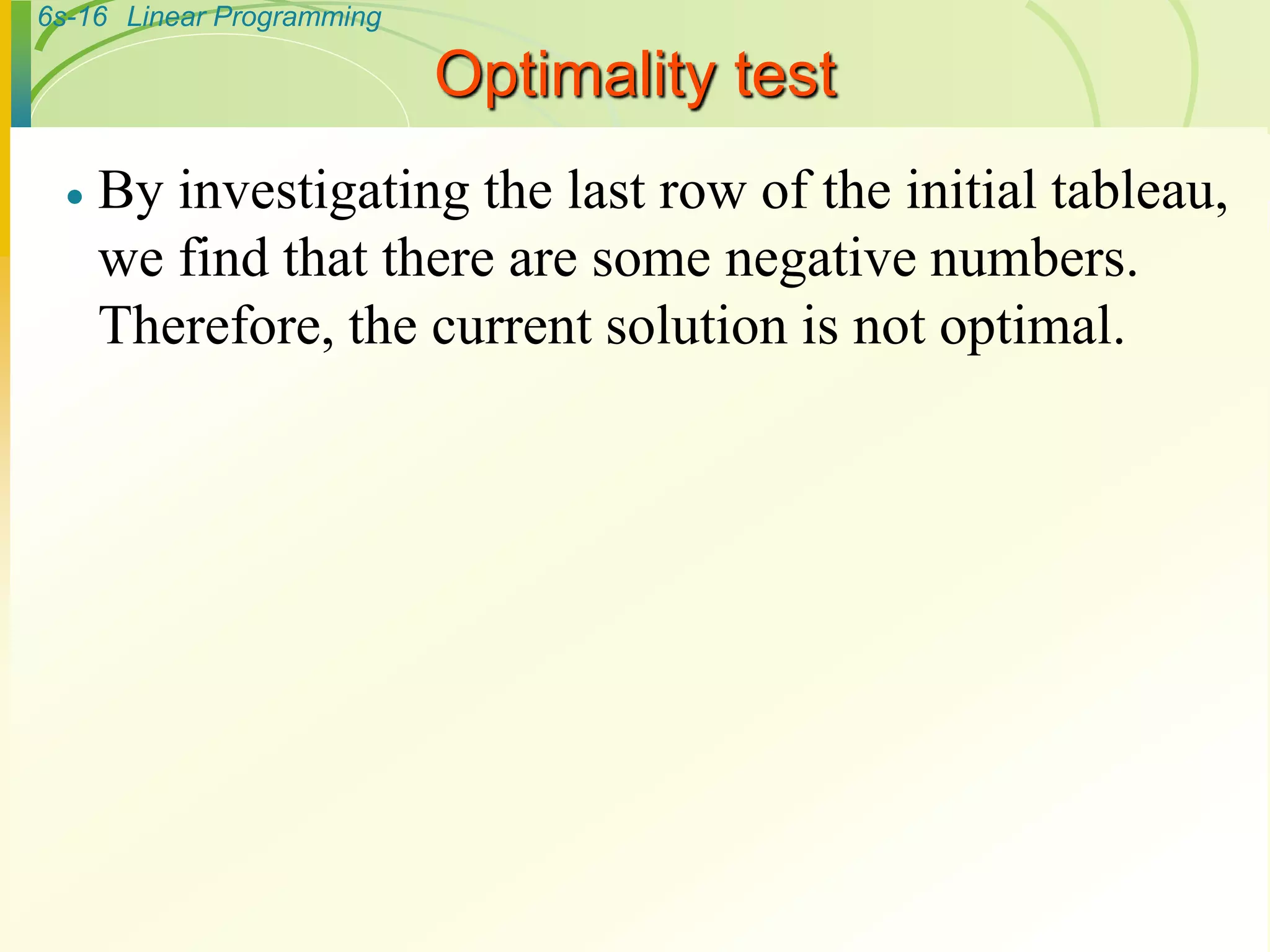 6s-16 Linear Programming

Optimality test

• By investigating the last row of the initial tableau, we find that there are some negative numbers. Therefore, the current solution is not optimal.